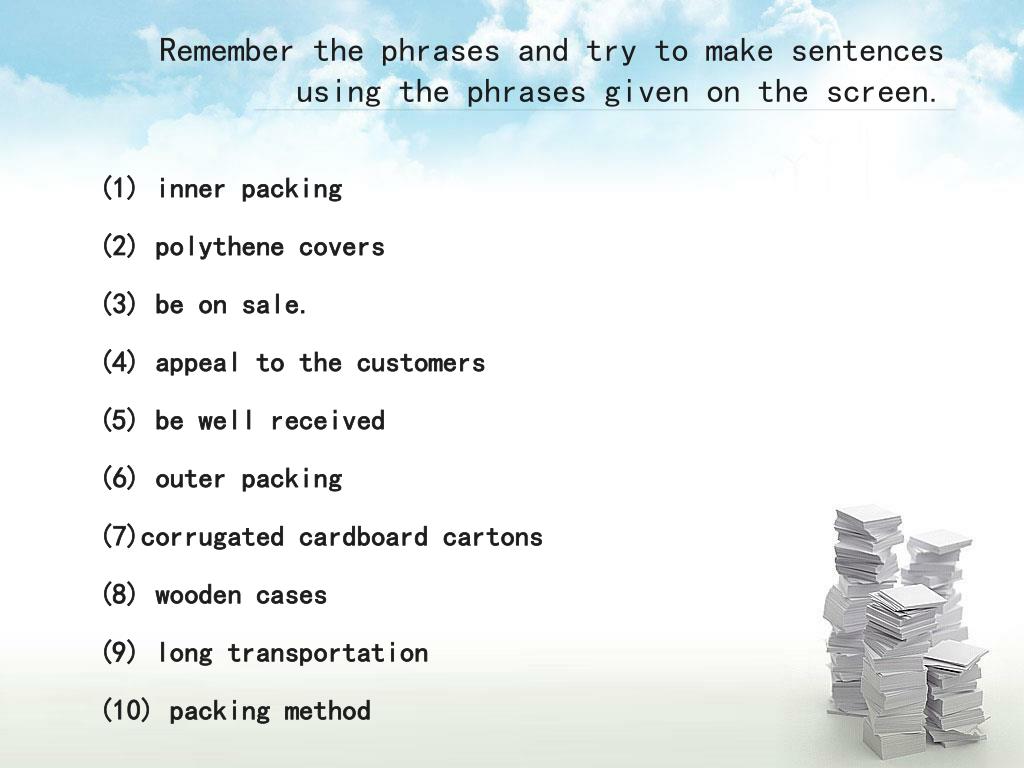 Remember the phrases and try to make sentences using the phrases given on the screen.

(1) inner packing

(2) polythene covers

(3) be on sale.

(4) appeal to the customers

(5) be well received

(6) outer packing

(7)corrugated cardboard cartons

(8) wooden cases

(9) long transportation

(10) packing method